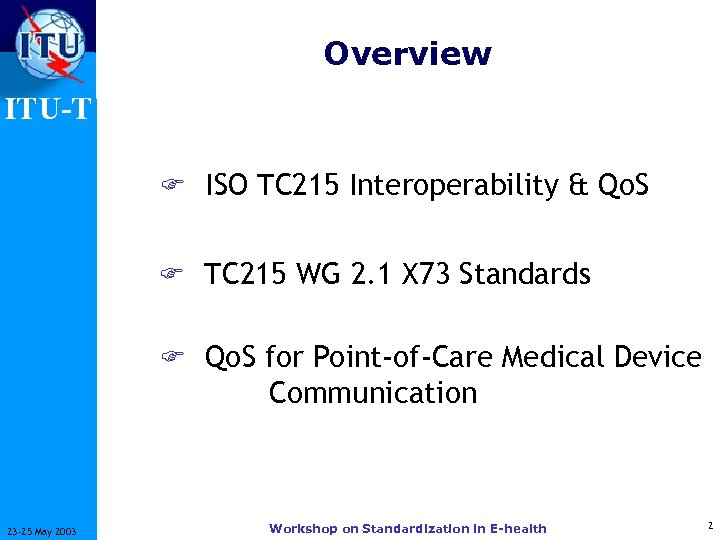 ITU

ITU-T

Overview

ISO TC215 Interoperability & QoS

TC215 WG 2.1 X73 Standards

QoS for Point-of-Care Medical Device Communication

23-25 May 2003

Workshop on Standardization in E-health

2